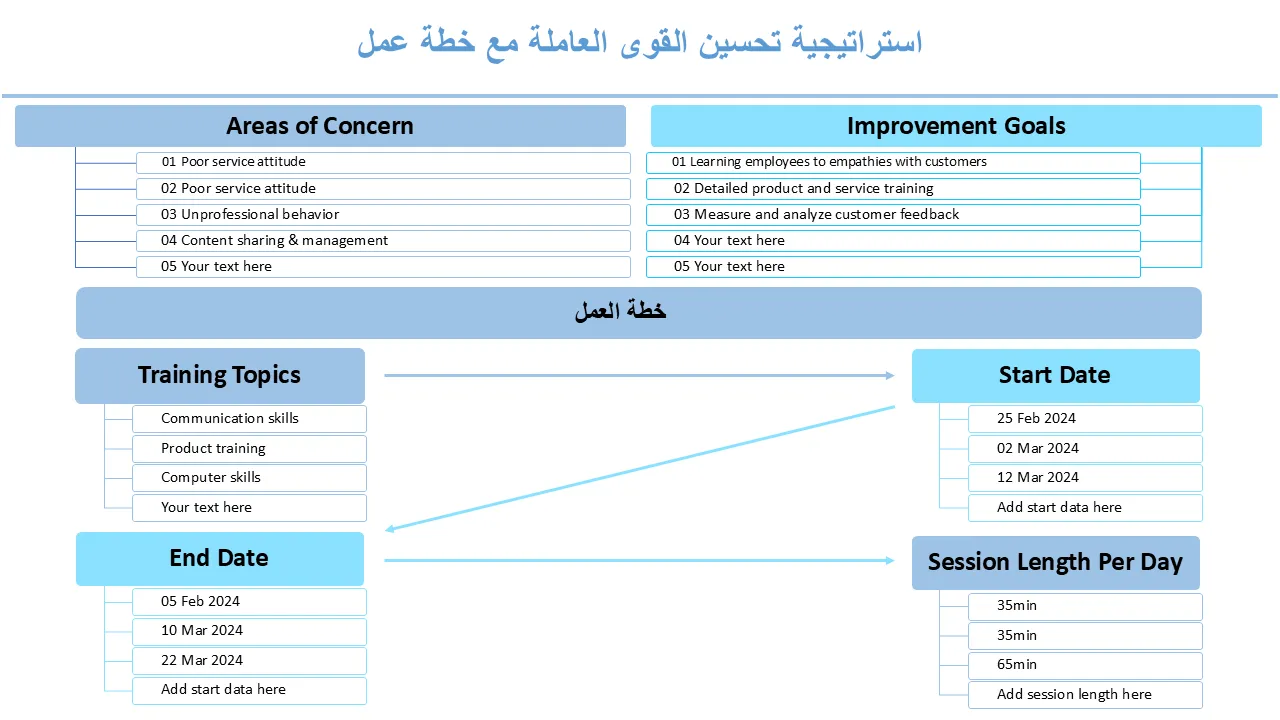 استراتيجية تحسين القوى العاملة مع خطة عمل

Areas of Concern

01 Poor service attitude
02 Poor service attitude
03 Unprofessional behavior
04 Content sharing & management
05 Your text here

Improvement Goals

01 Learning employees to empathies with customers
02 Detailed product and service training
03 Measure and analyze customer feedback
04 Your text here
05 Your text here

خطة العمل

Training Topics

Communication skills
Product training
Computer skills
Your text here

Start Date

25 Feb 2024
02 Mar 2024
12 Mar 2024
Add start data here

End Date

05 Feb 2024
10 Mar 2024
22 Mar 2024
Add start data here

Session Length Per Day

35min
35min
65min
Add session length here